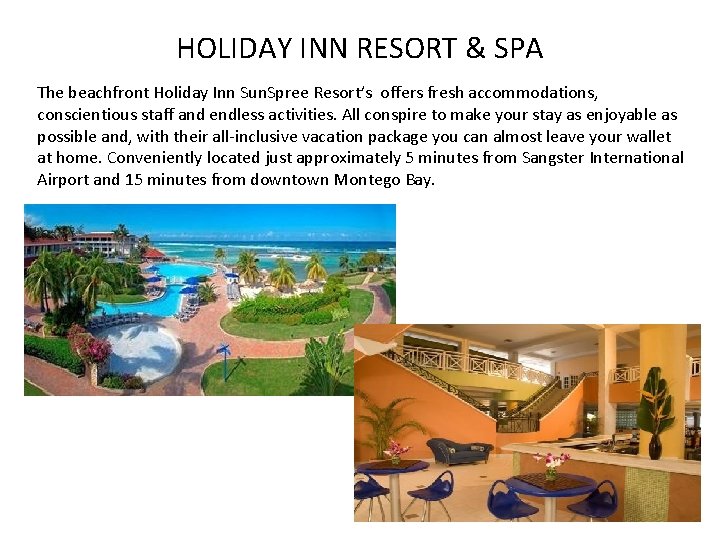 HOLIDAY INN RESORT & SPA

The beachfront Holiday Inn SunSpree Resort's offers fresh accommodations, conscientious staff and endless activities. All conspire to make your stay as enjoyable as possible and, with their all-inclusive vacation package you can almost leave your wallet at home. Conveniently located just approximately 5 minutes from Sangster International Airport and 15 minutes from downtown Montego Bay.